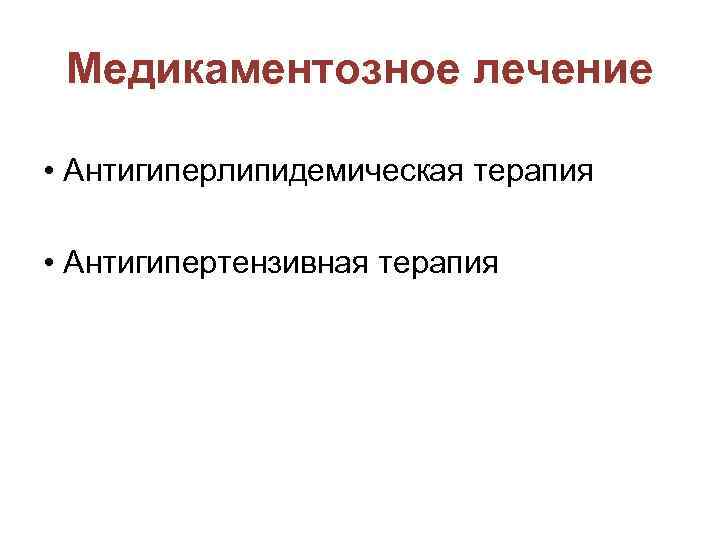 Медикаментозное лечение

• Антигиперлипидемическая терапия

• Антигипертензивная терапия